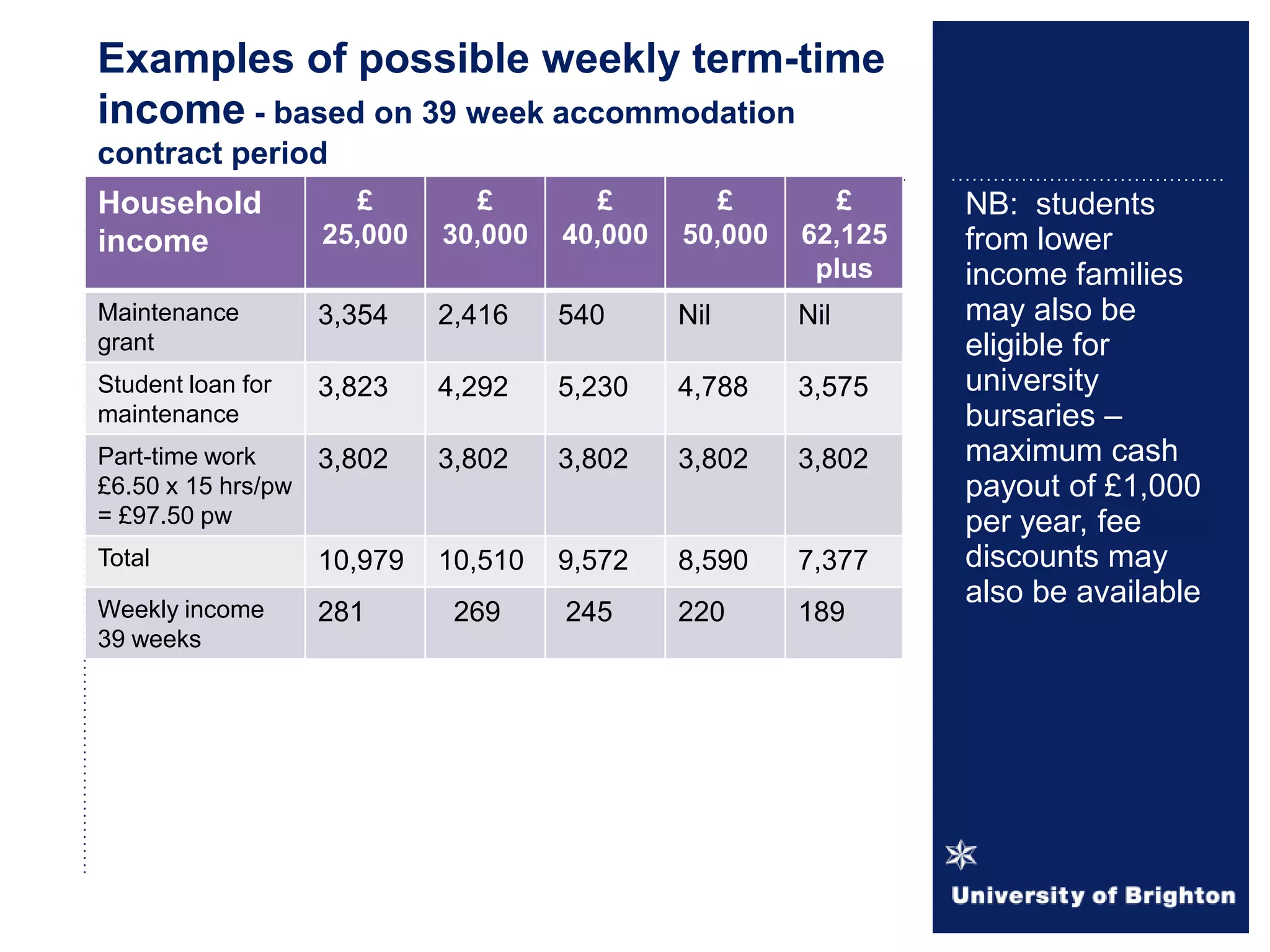 Examples of possible weekly term-time income - based on 39 week accommodation contract period

| Household income | £ 25,000 | £ 30,000 | £ 40,000 | £ 50,000 | £ 62,125 plus |
|---|---|---|---|---|---|
| Maintenance grant | 3,354 | 2,416 | 540 | Nil | Nil |
| Student loan for maintenance | 3,823 | 4,292 | 5,230 | 4,788 | 3,575 |
| Part-time work £6.50 x 15 hrs/pw = £97.50 pw | 3,802 | 3,802 | 3,802 | 3,802 | 3,802 |
| Total | 10,979 | 10,510 | 9,572 | 8,590 | 7,377 |
| Weekly income 39 weeks | 281 | 269 | 245 | 220 | 189 |

NB: students from lower income families may also be eligible for university bursaries – maximum cash payout of £1,000 per year, fee discounts may also be available

University of Brighton